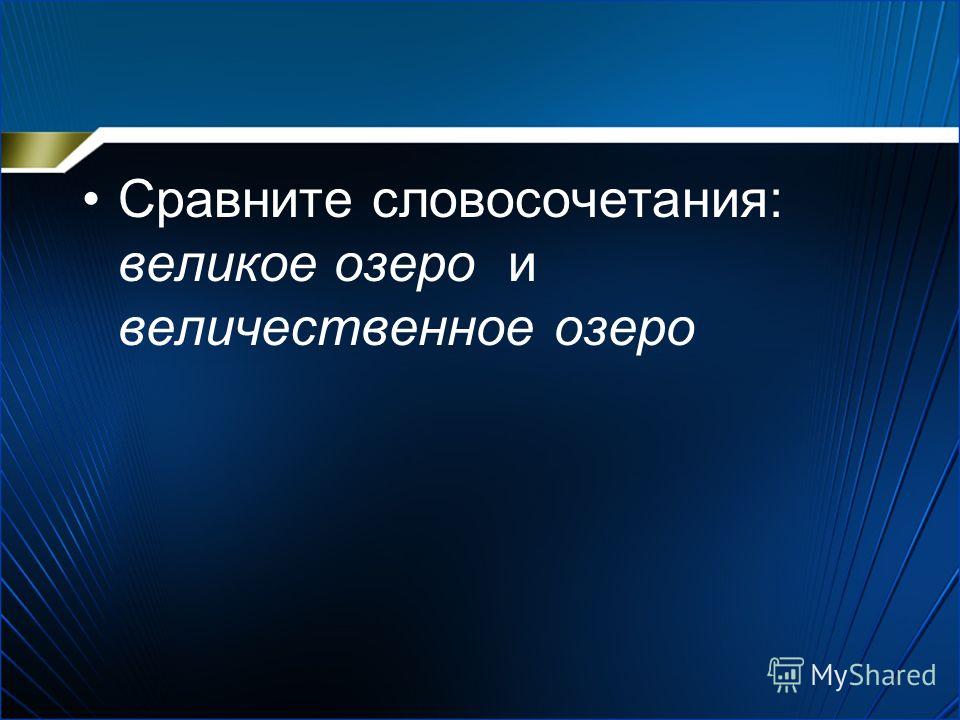 • Сравните словосочетания: великое озеро и величественное озеро

MyShared